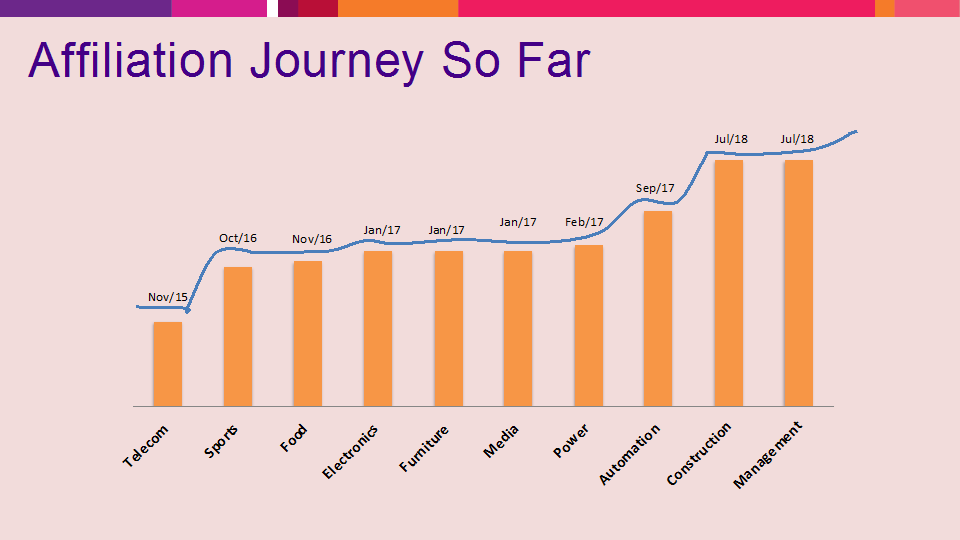 Affiliation Journey So Far

Nov/15
Oct/16
Nov/16
Jan/17
Jan/17
Jan/17
Feb/17
Sep/17
Jul/18
Jul/18

Telecom
Sports
Food
Electronics
Furniture
Media
Power
Automation
Construction
Management